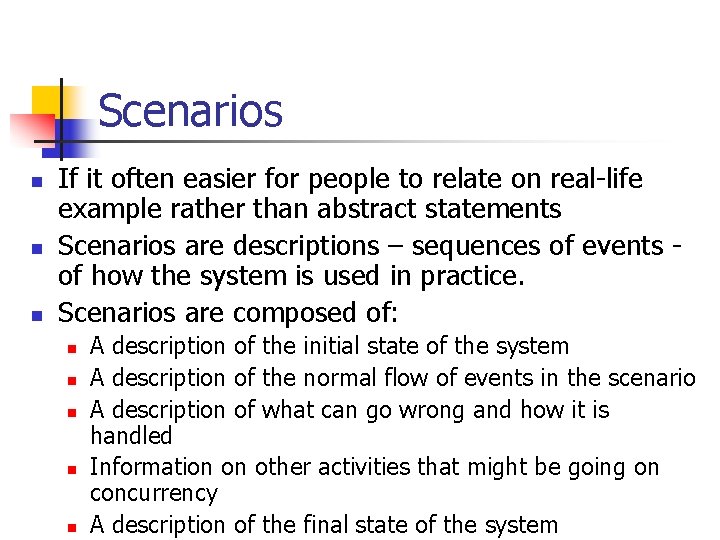 Scenarios

- If it often easier for people to relate on real-life example rather than abstract statements
- Scenarios are descriptions – sequences of events - of how the system is used in practice.
- Scenarios are composed of:
  - A description of the initial state of the system
  - A description of the normal flow of events in the scenario
  - A description of what can go wrong and how it is handled
  - Information on other activities that might be going on concurrency
  - A description of the final state of the system